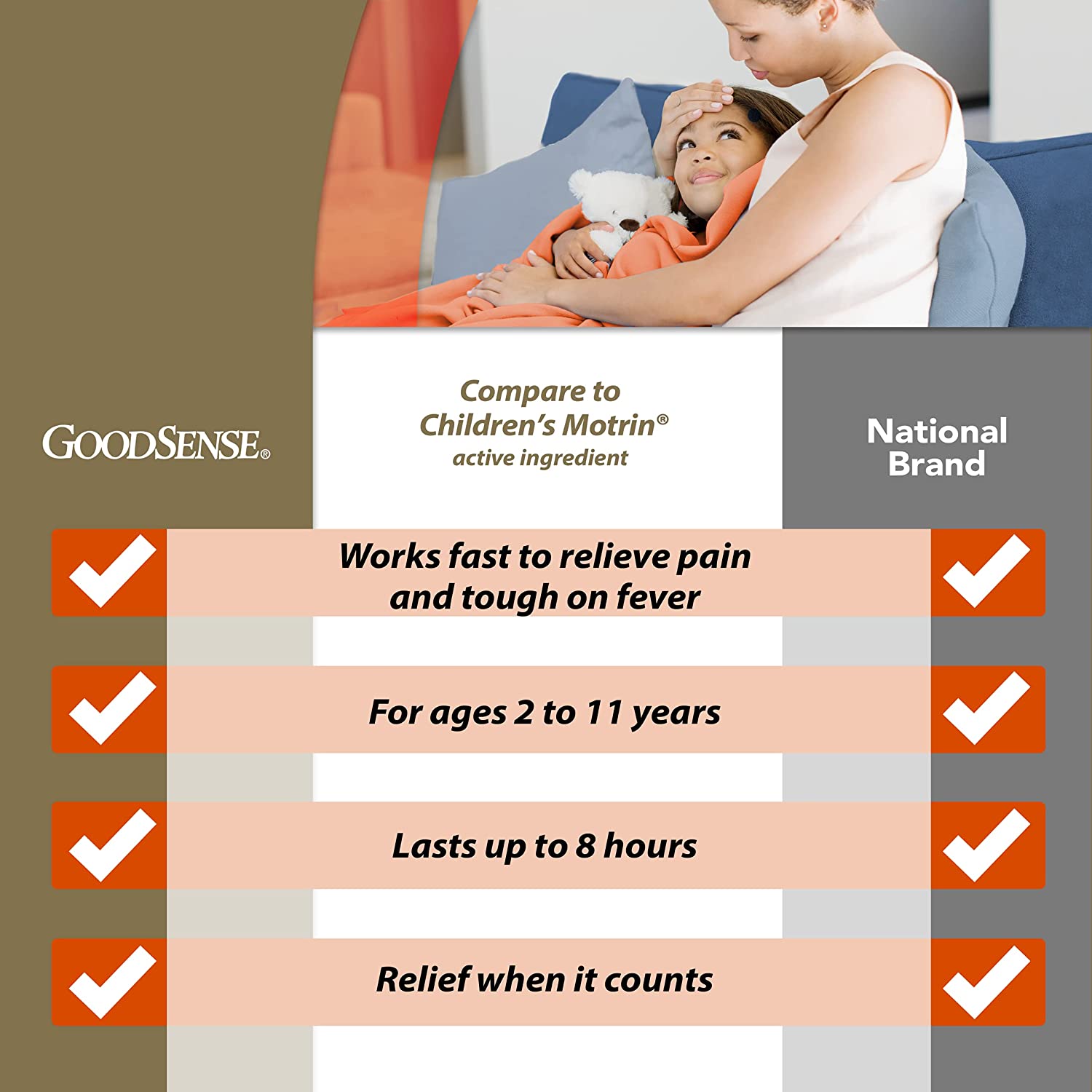 GOODSENSE®

Compare to Children's Motrin® active ingredient

National Brand

Works fast to relieve pain and tough on fever

For ages 2 to 11 years

Lasts up to 8 hours

Relief when it counts